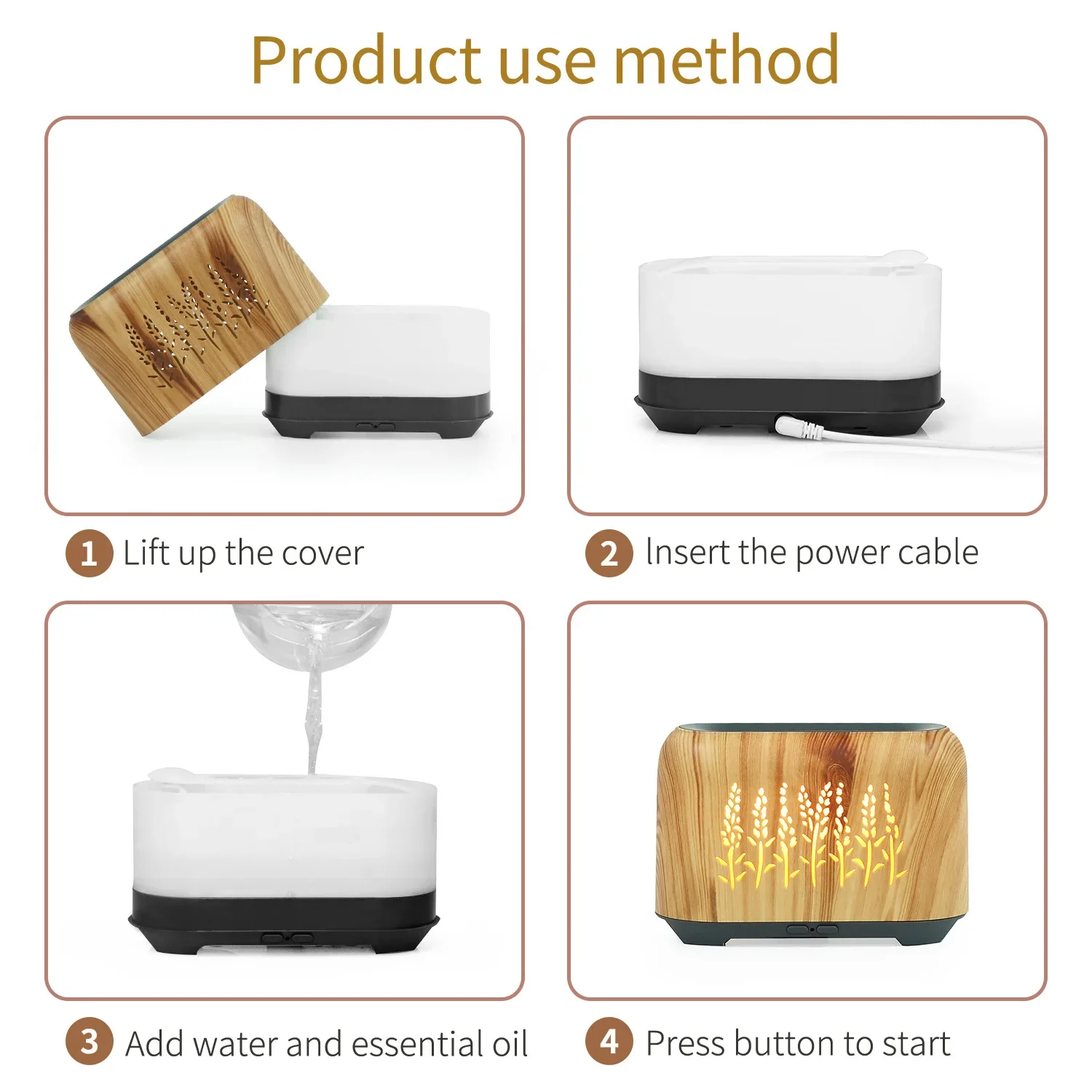 Product use method

1 Lift up the cover

2 Insert the power cable

3 Add water and essential oil

4 Press button to start